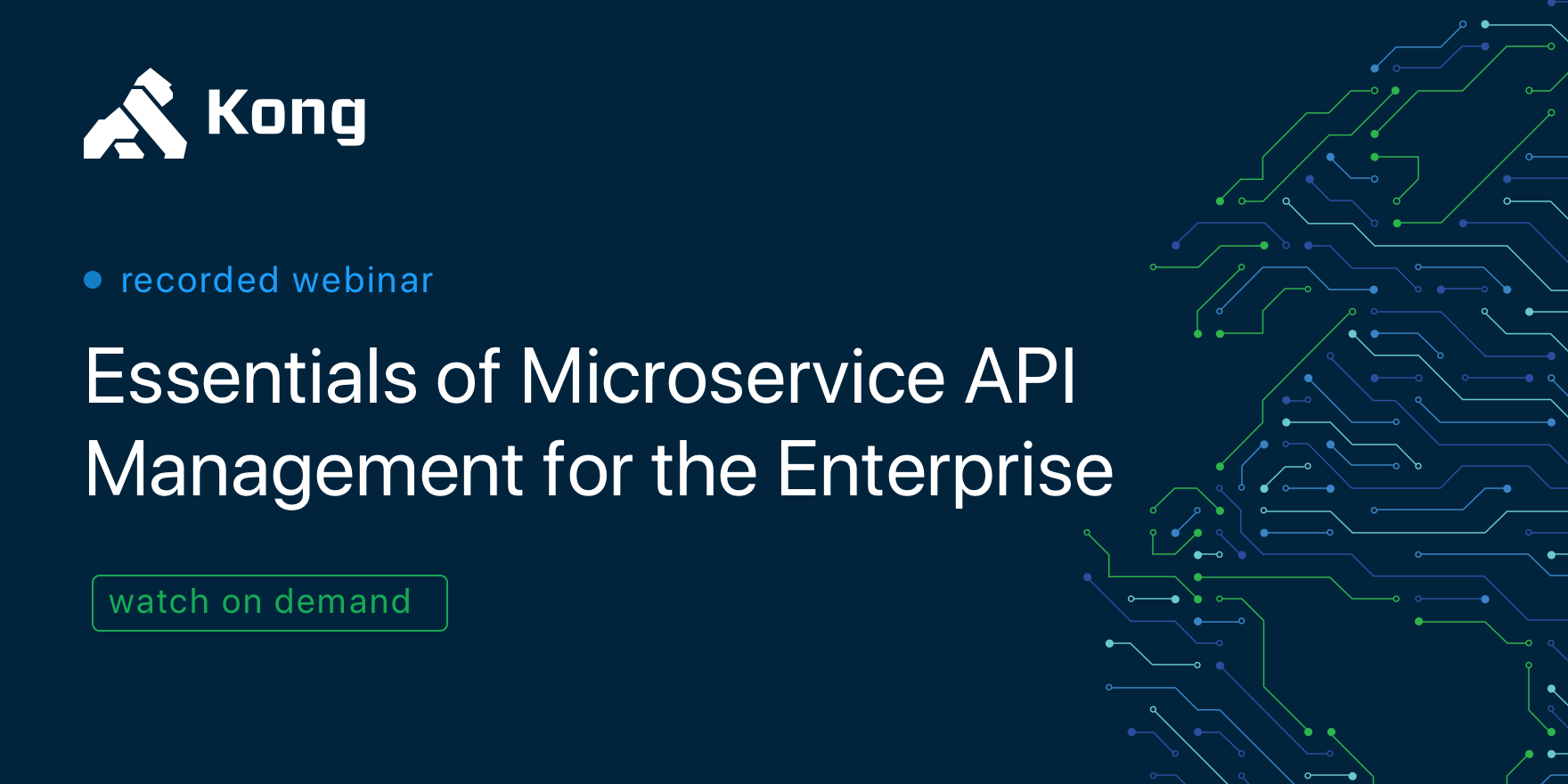 Kong

recorded webinar

Essentials of Microservice API Management for the Enterprise

watch on demand